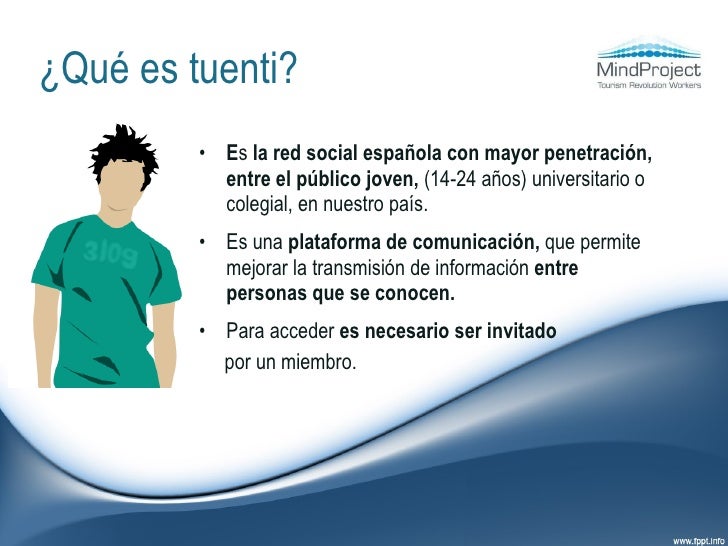 ¿Qué es tuenti?

MindProject
Tourism Revolution Workers

3l0g

• Es la red social española con mayor penetración, entre el público joven, (14-24 años) universitario o colegial, en nuestro país.

• Es una plataforma de comunicación, que permite mejorar la transmisión de información entre personas que se conocen.

• Para acceder es necesario ser invitado por un miembro.

www.fppt.info